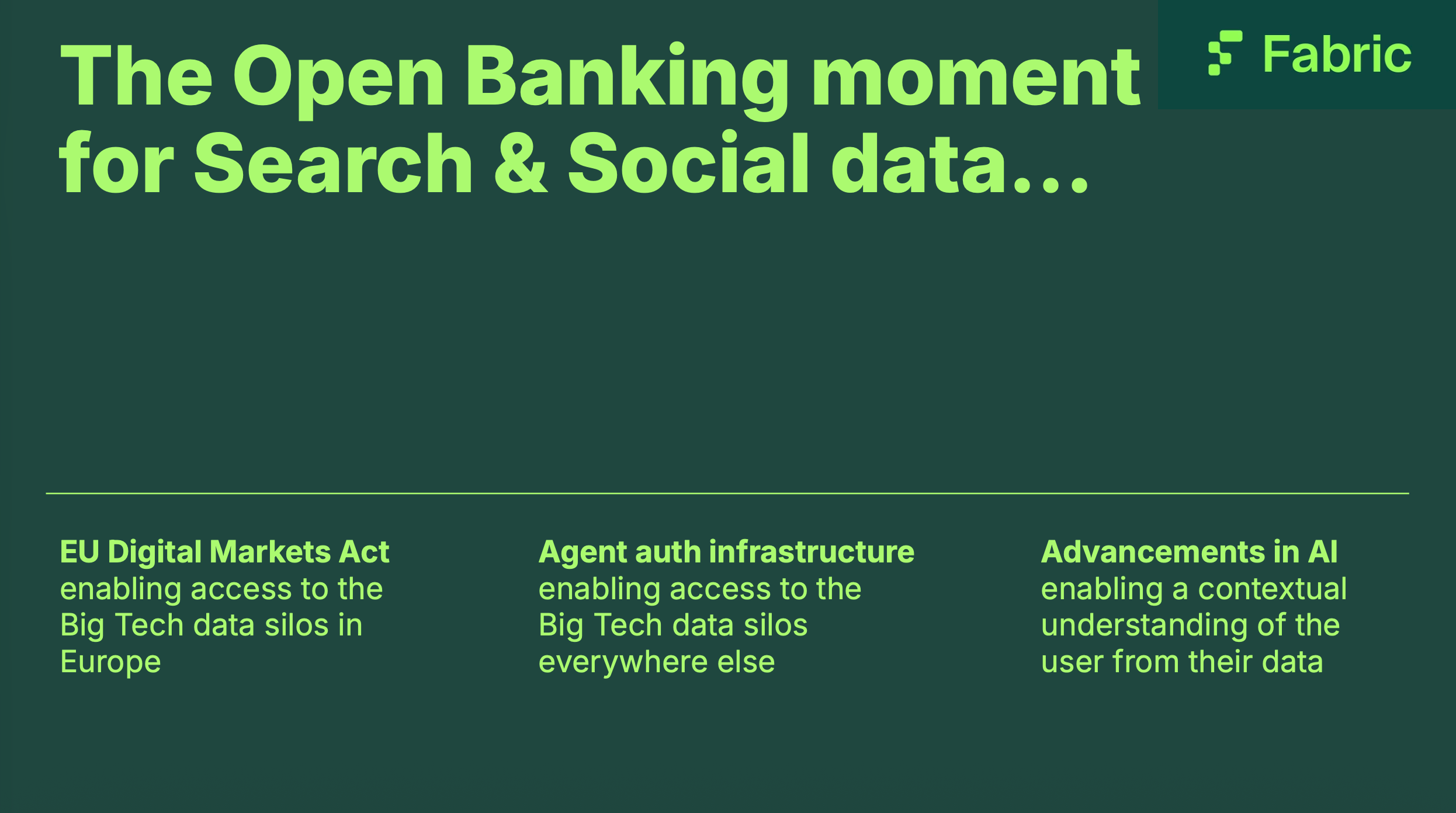 The Open Banking moment for Search & Social data...

Fabric

EU Digital Markets Act
enabling access to the Big Tech data silos in Europe

Agent auth infrastructure
enabling access to the Big Tech data silos everywhere else

Advancements in AI
enabling a contextual understanding of the user from their data